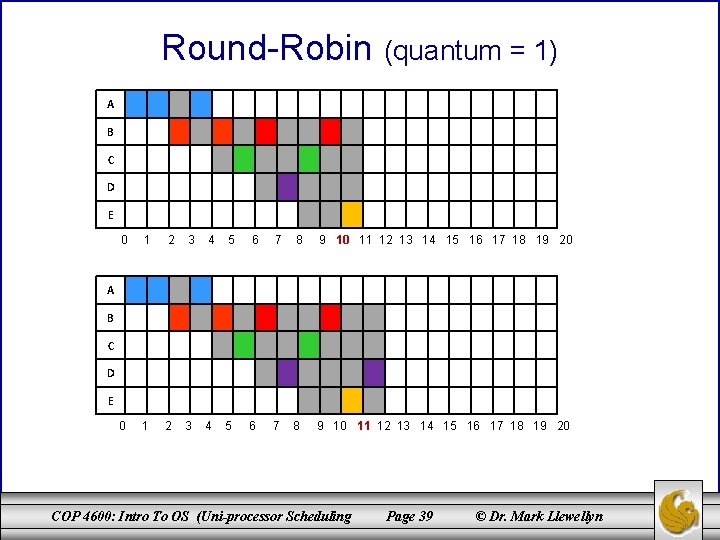 Round-Robin (quantum = 1)

A
B
C
D
E

0 1 2 3 4 5 6 7 8 9 10 11 12 13 14 15 16 17 18 19 20

A
B
C
D
E

0 1 2 3 4 5 6 7 8 9 10 11 12 13 14 15 16 17 18 19 20

COP 4600: Intro To OS (Uni-processor Scheduling Page 39 © Dr. Mark Llewellyn